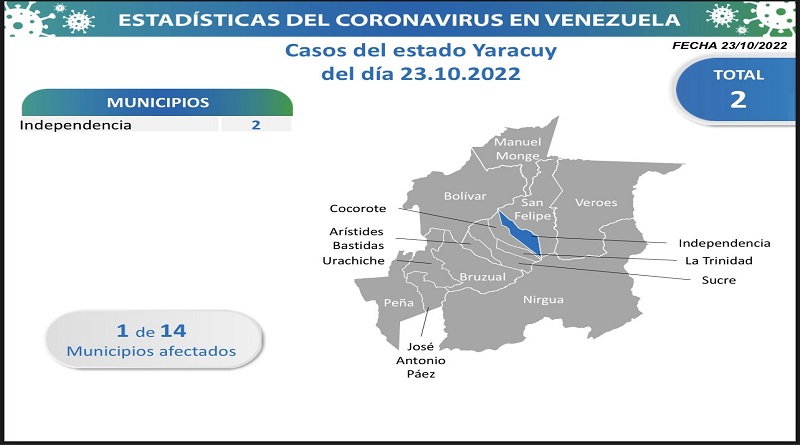 ESTADÍSTICAS DEL CORONAVIRUS EN VENEZUELA

FECHA 23/10/2022

Casos del estado Yaracuy
del día 23.10.2022

TOTAL
2

| MUNICIPIOS | |
|---|---|
| Independencia | 2 |

Manuel Monge
Bolívar
San Felipe
Veroes
Cocorote
Arístides Bastidas
Urachiche
Independencia
La Trinidad
Sucre
Bruzual
Nirgua
Peña
José Antonio Páez

1 de 14
Municipios afectados